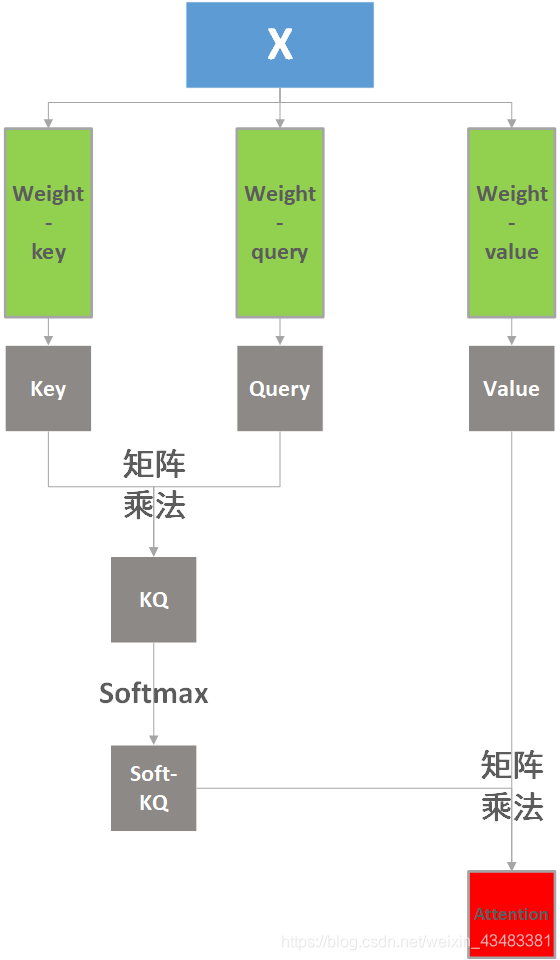 X

Weight - key

Weight - query

Weight - value

Key

Query

Value

矩阵乘法

KQ

Softmax

Soft-KQ

矩阵乘法

Attention

https://blog.csdn.net/weixin_43483381